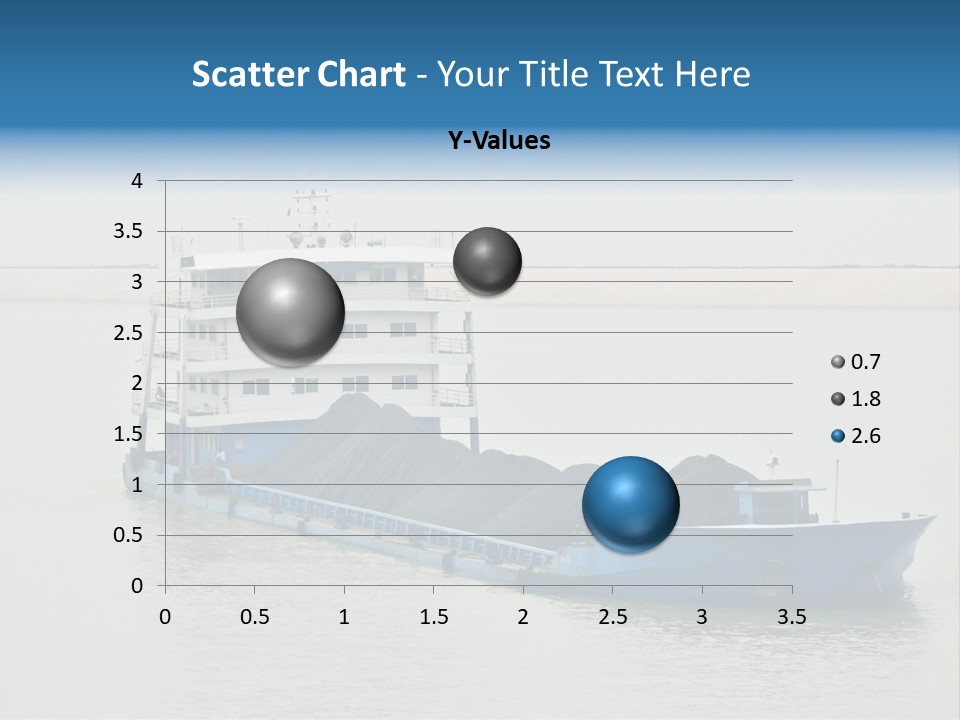 Scatter Chart - Your Title Text Here

Y-Values

4
3.5
3
2.5
2
1.5
1
0.5
0

0 0.5 1 1.5 2 2.5 3 3.5

0.7
1.8
2.6